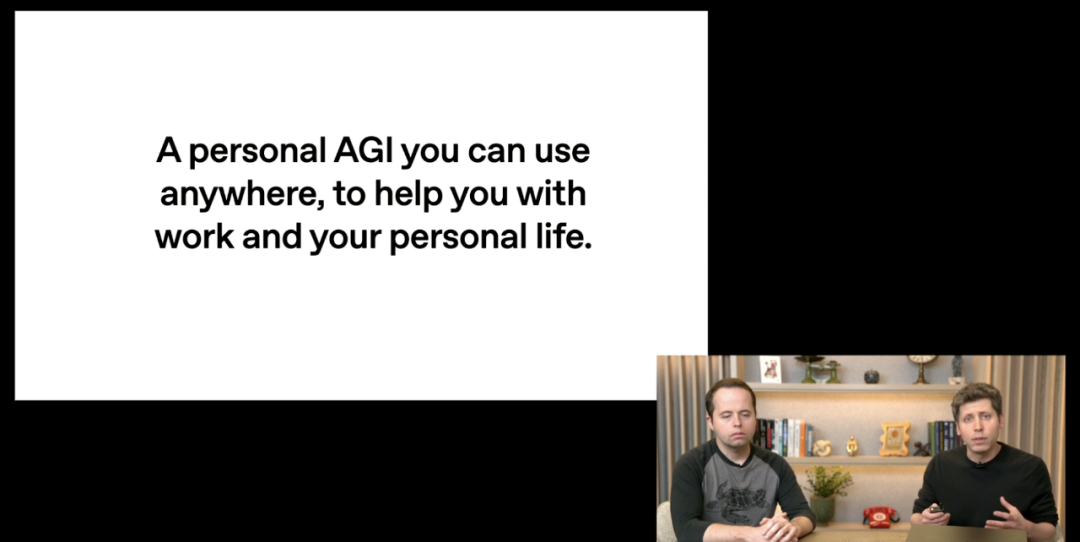 A personal AGI you can use anywhere, to help you with work and your personal life.